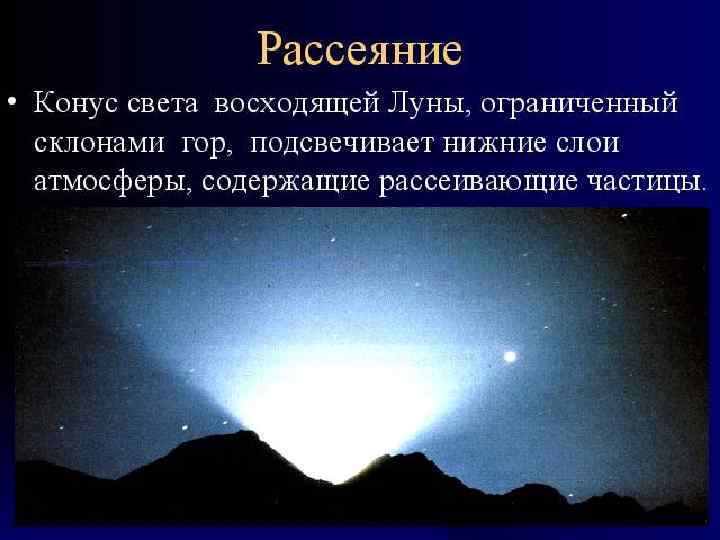 Рассеяние

• Конус света восходящей Луны, ограниченный склонами гор, подсвечивает нижние слои атмосферы, содержащие рассеивающие частицы.